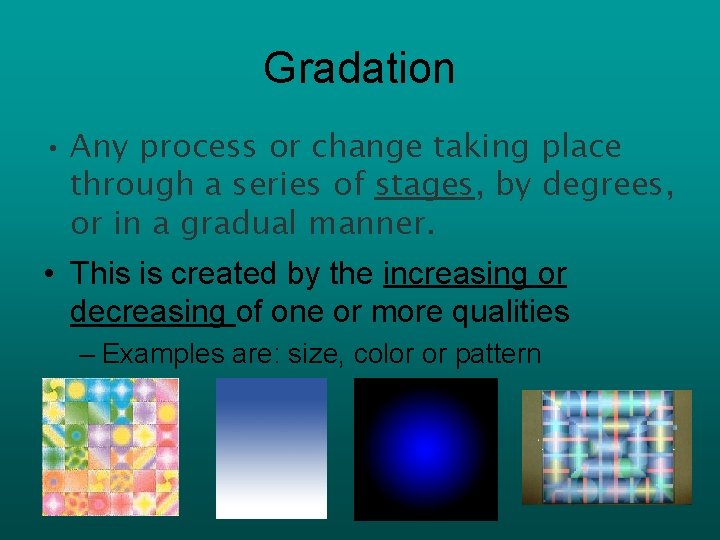 Gradation

• Any process or change taking place through a series of stages, by degrees, or in a gradual manner.

• This is created by the increasing or decreasing of one or more qualities

– Examples are: size, color or pattern